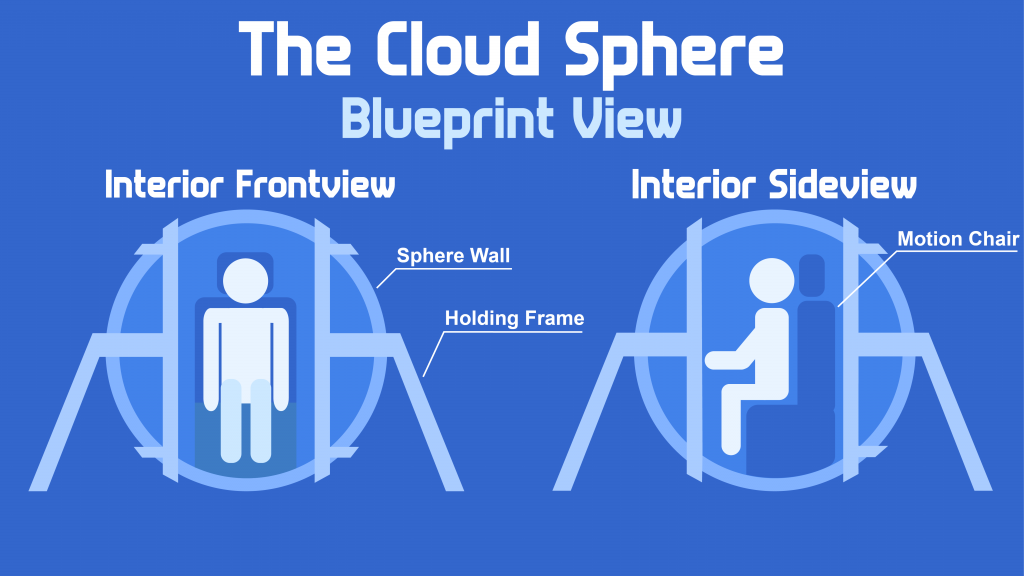 The Cloud Sphere
Blueprint View

Interior Frontview

Sphere Wall

Holding Frame

Interior Sideview

Motion Chair